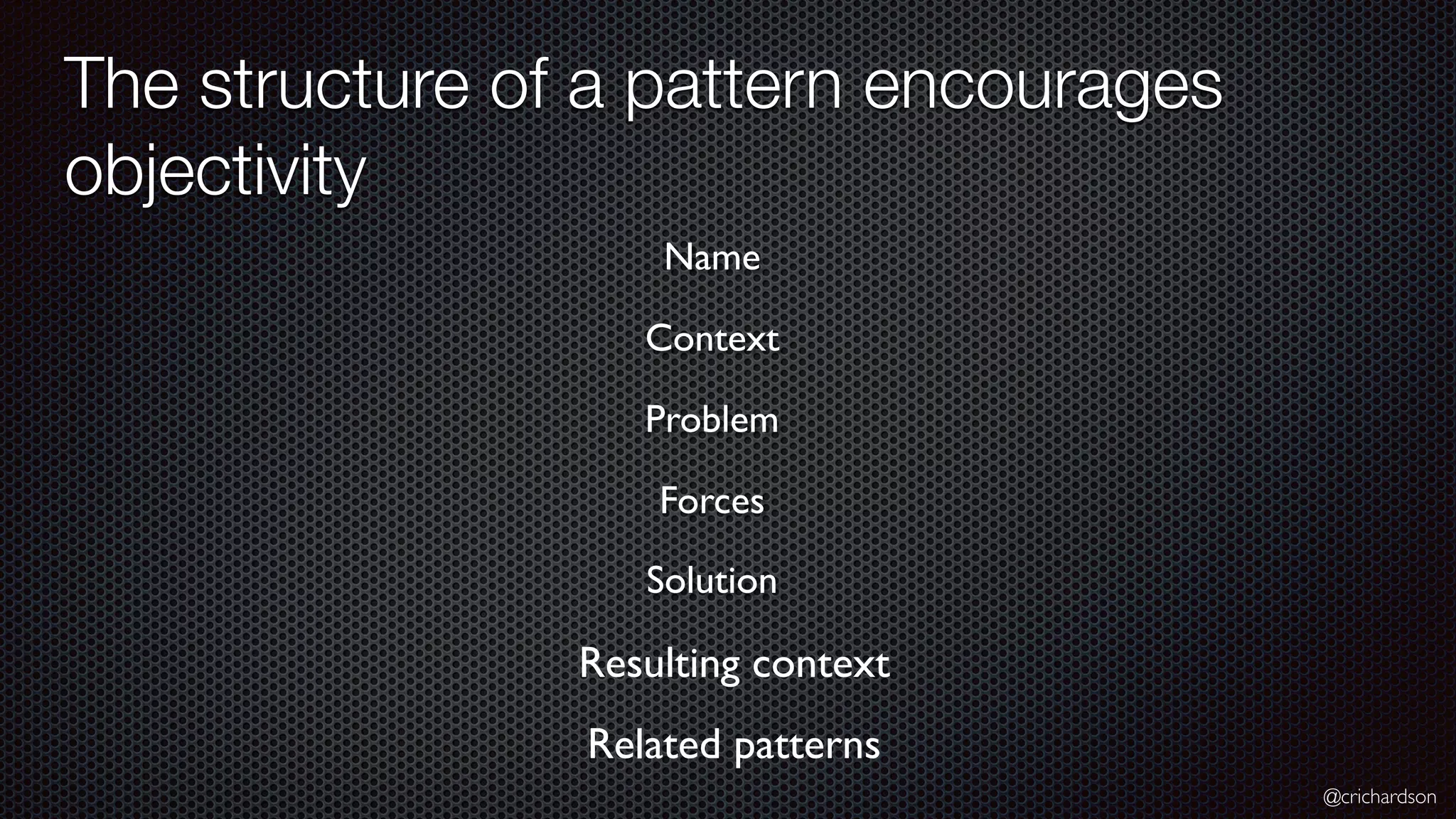 The structure of a pattern encourages objectivity

Name

Context

Problem

Forces

Solution

Resulting context

Related patterns

@crichardson